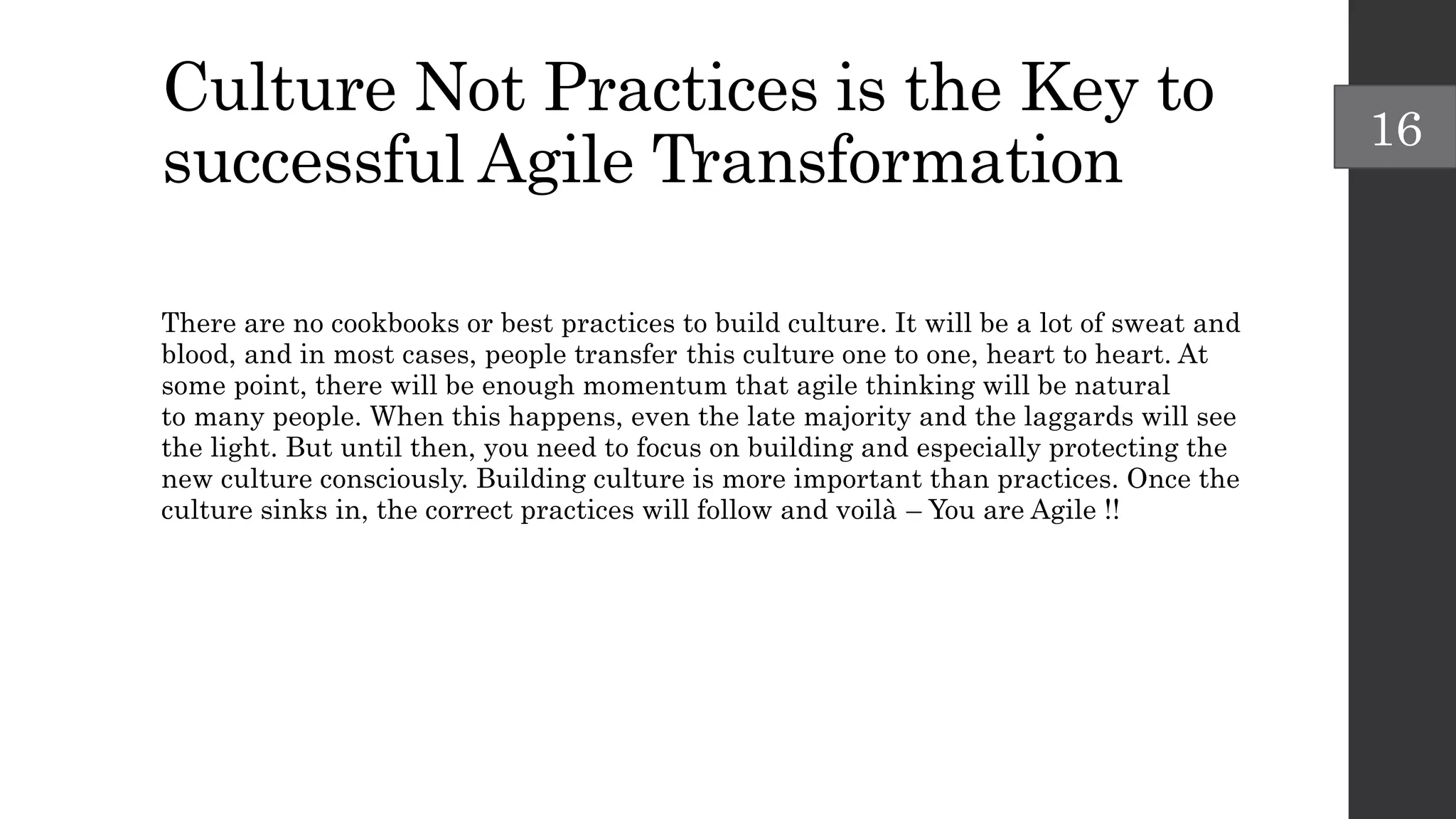 Culture Not Practices is the Key to successful Agile Transformation

16

There are no cookbooks or best practices to build culture. It will be a lot of sweat and blood, and in most cases, people transfer this culture one to one, heart to heart. At some point, there will be enough momentum that agile thinking will be natural to many people. When this happens, even the late majority and the laggards will see the light. But until then, you need to focus on building and especially protecting the new culture consciously. Building culture is more important than practices. Once the culture sinks in, the correct practices will follow and voilà – You are Agile !!